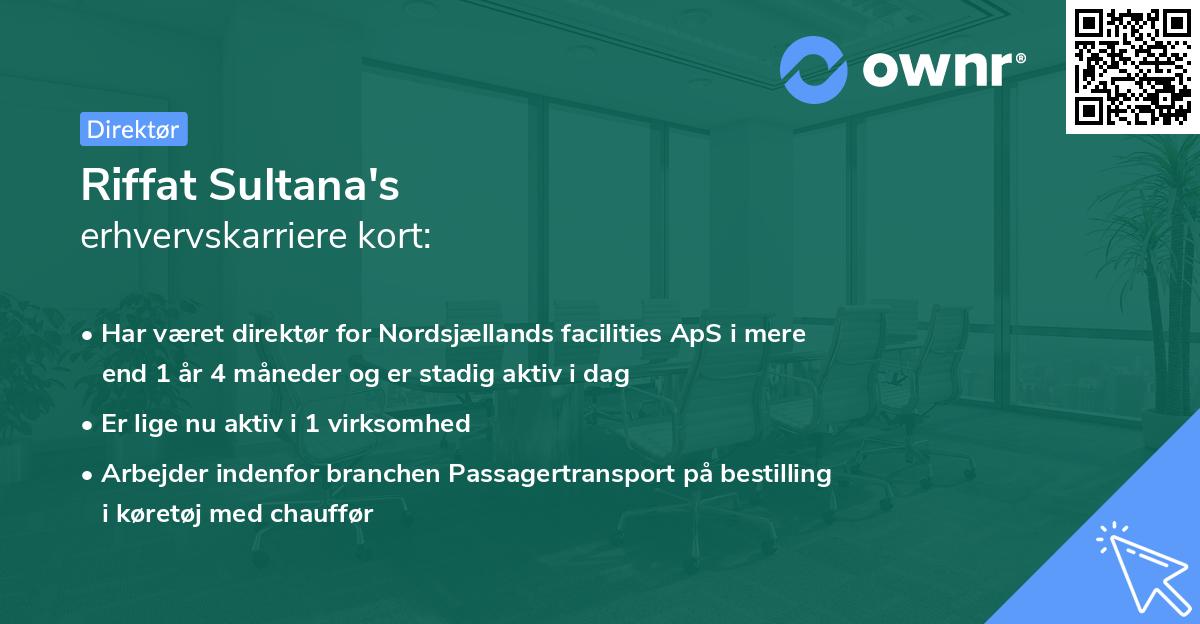 ownr®

Direktør

Riffat Sultana's
erhvervskarriere kort:

• Har været direktør for Nordsjællands facilities ApS i mere end 1 år 4 måneder og er stadig aktiv i dag

• Er lige nu aktiv i 1 virksomhed

• Arbejder indenfor branchen Passagertransport på bestilling i køretøj med chauffør